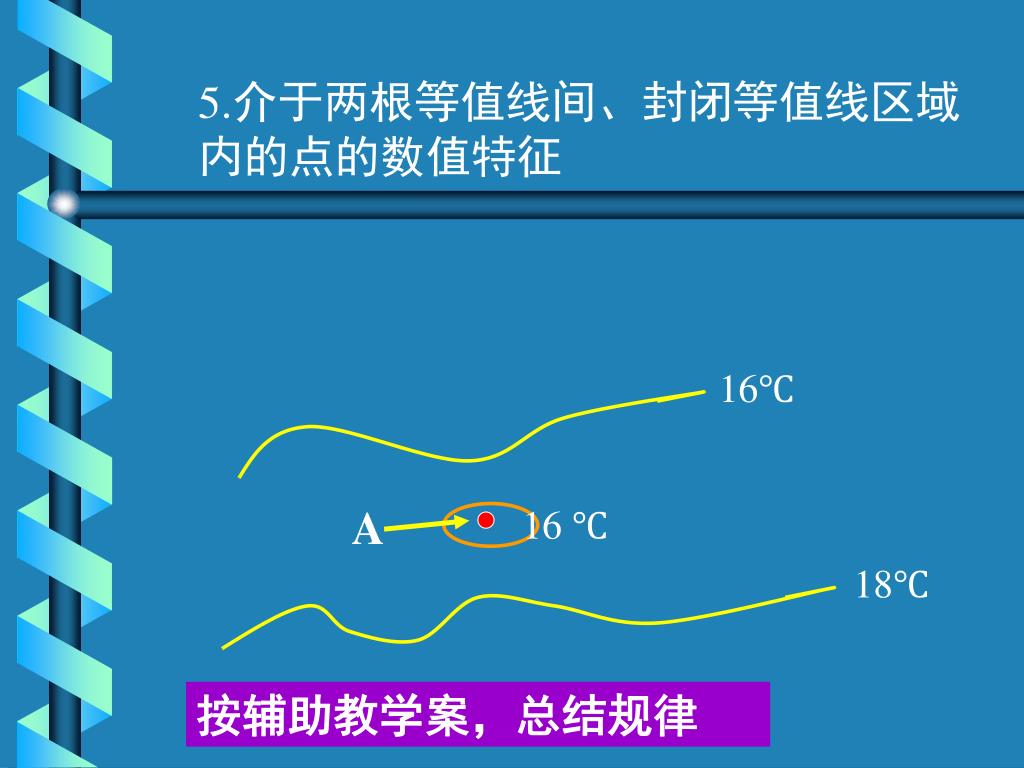 5.介于两根等值线间、封闭等值线区域内的点的数值特征

16℃

A

16 ℃

18℃

按辅助教学案，总结规律